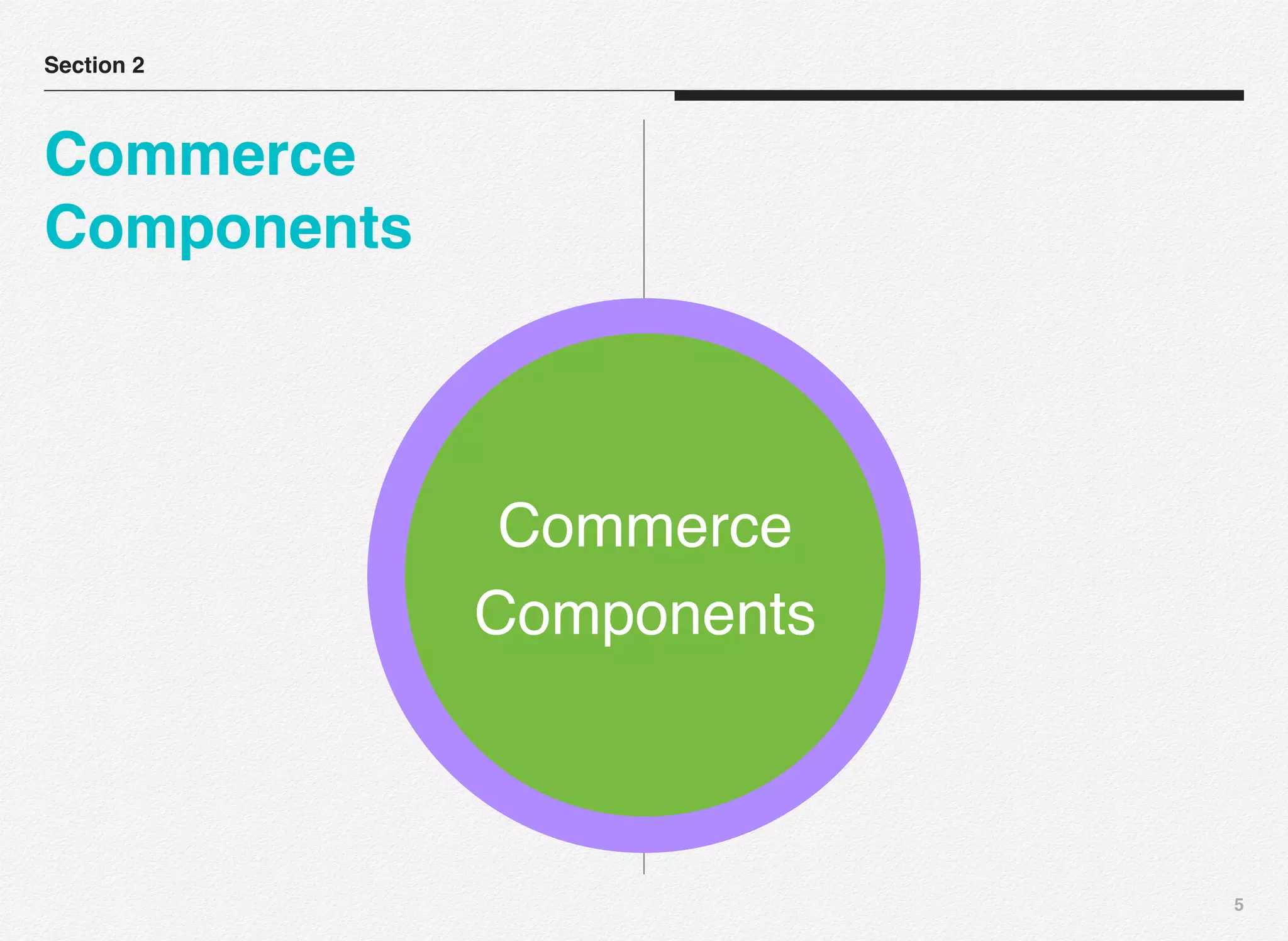 Section 2

Commerce Components

Commerce Components

5